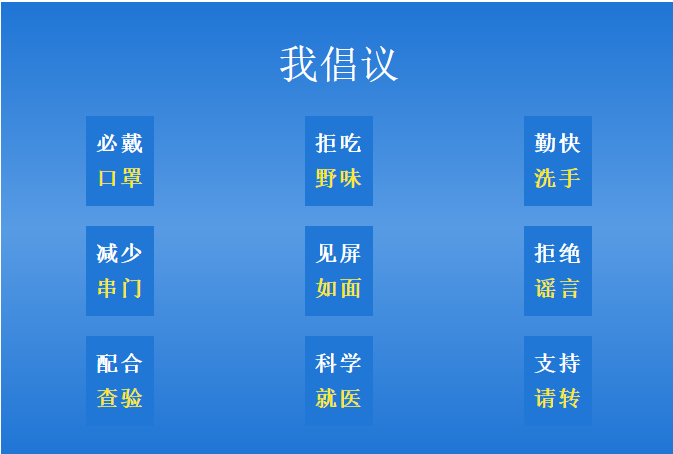 我倡议

必戴
口罩

拒吃
野味

勤快
洗手

减少
串门

见屏
如面

拒绝
谣言

配合
查验

科学
就医

支持
请转